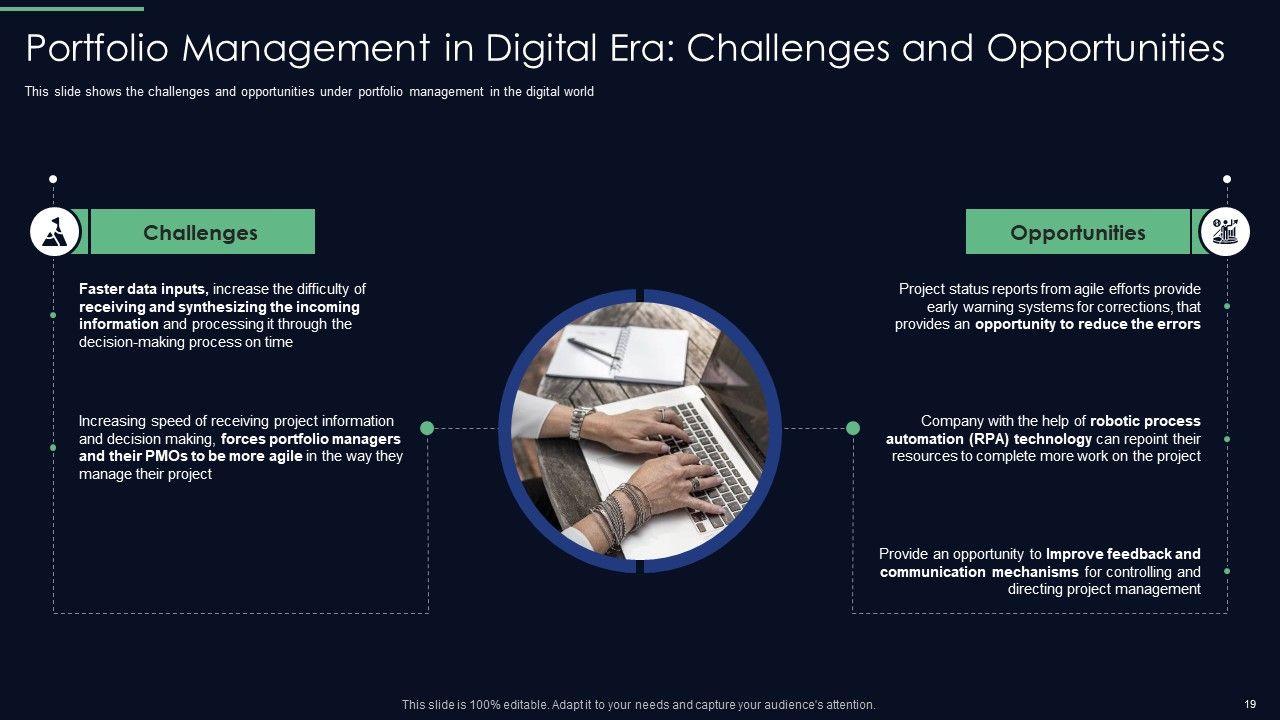 Portfolio Management in Digital Era: Challenges and Opportunities

This slide shows the challenges and opportunities under portfolio management in the digital world

Challenges

Faster data inputs, increase the difficulty of receiving and synthesizing the incoming information and processing it through the decision-making process on time

Increasing speed of receiving project information and decision making, forces portfolio managers and their PMOs to be more agile in the way they manage their project

Opportunities

Project status reports from agile efforts provide early warning systems for corrections, that provides an opportunity to reduce the errors

Company with the help of robotic process automation (RPA) technology can repoint their resources to complete more work on the project

Provide an opportunity to Improve feedback and communication mechanisms for controlling and directing project management

This slide is 100% editable. Adapt it to your needs and capture your audience's attention.

19